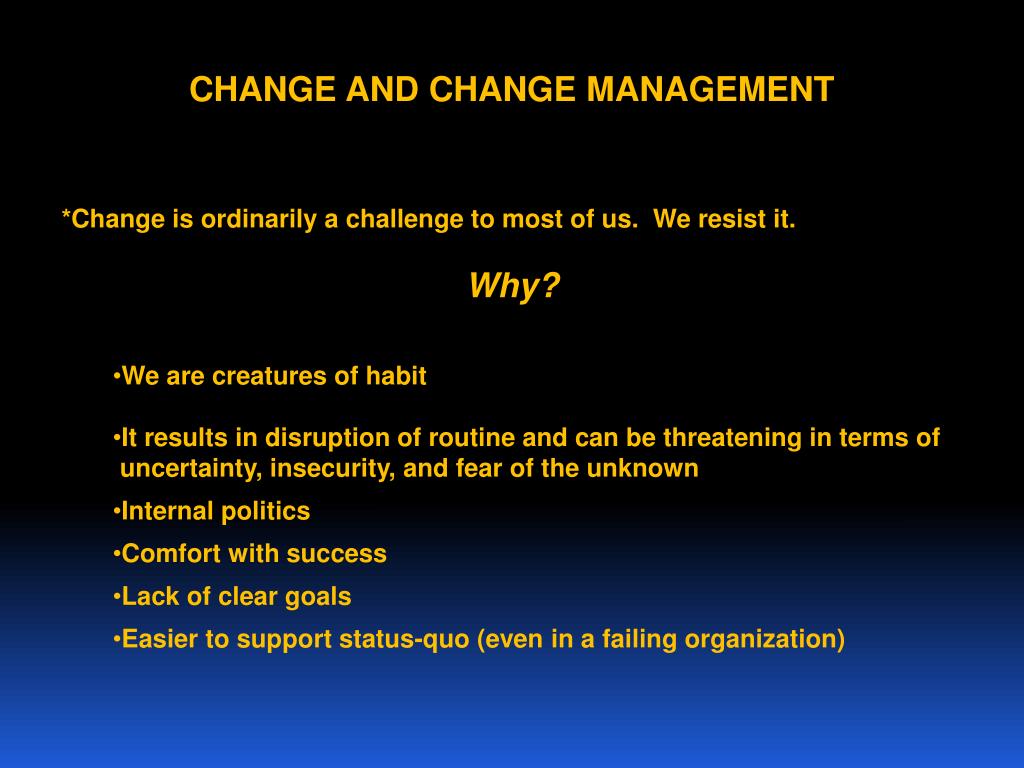 CHANGE AND CHANGE MANAGEMENT

*Change is ordinarily a challenge to most of us. We resist it.

Why?

•We are creatures of habit

•It results in disruption of routine and can be threatening in terms of uncertainty, insecurity, and fear of the unknown

•Internal politics

•Comfort with success

•Lack of clear goals

•Easier to support status-quo (even in a failing organization)